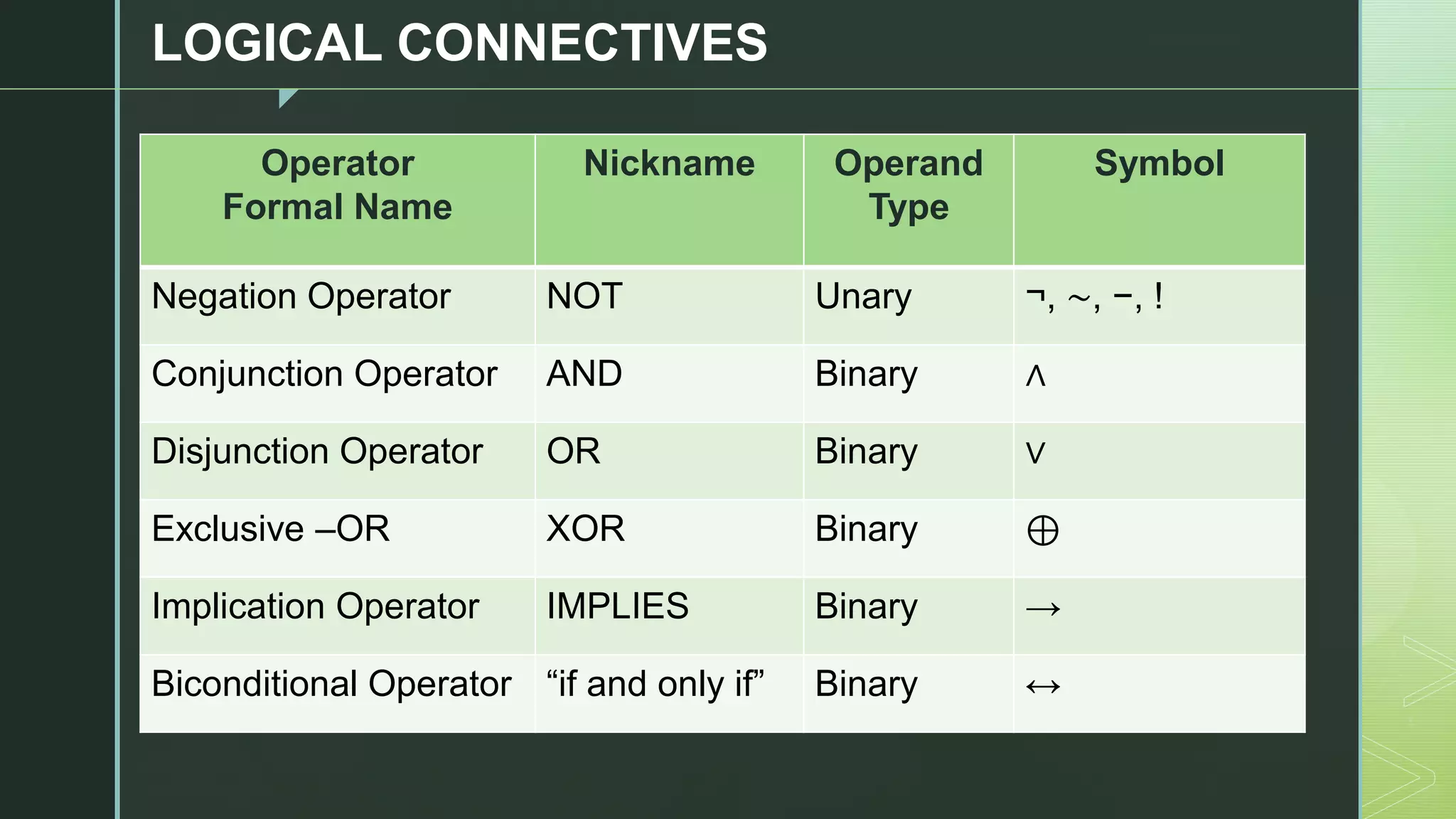 LOGICAL CONNECTIVES

| Operator Formal Name | Nickname | Operand Type | Symbol |
|---|---|---|---|
| Negation Operator | NOT | Unary | $\neg$, $\sim$, $-$, ! |
| Conjunction Operator | AND | Binary | $\wedge$ |
| Disjunction Operator | OR | Binary | $\vee$ |
| Exclusive –OR | XOR | Binary | $\oplus$ |
| Implication Operator | IMPLIES | Binary | $\rightarrow$ |
| Biconditional Operator | “if and only if” | Binary | $\leftrightarrow$ |